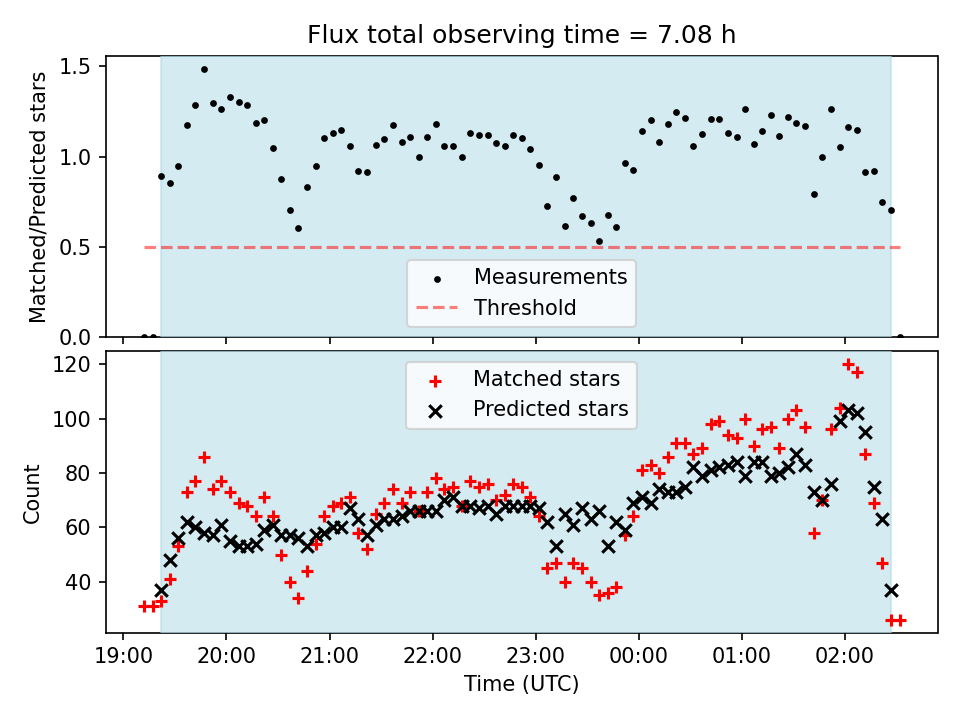 Flux total observing time = 7.08 h

Matched/Predicted stars

1.5
1.0
0.5
0.0

Measurements
Threshold

Count

120
100
80
60
40

Matched stars
Predicted stars

19:00
20:00
21:00
22:00
23:00
00:00
01:00
02:00

Time (UTC)